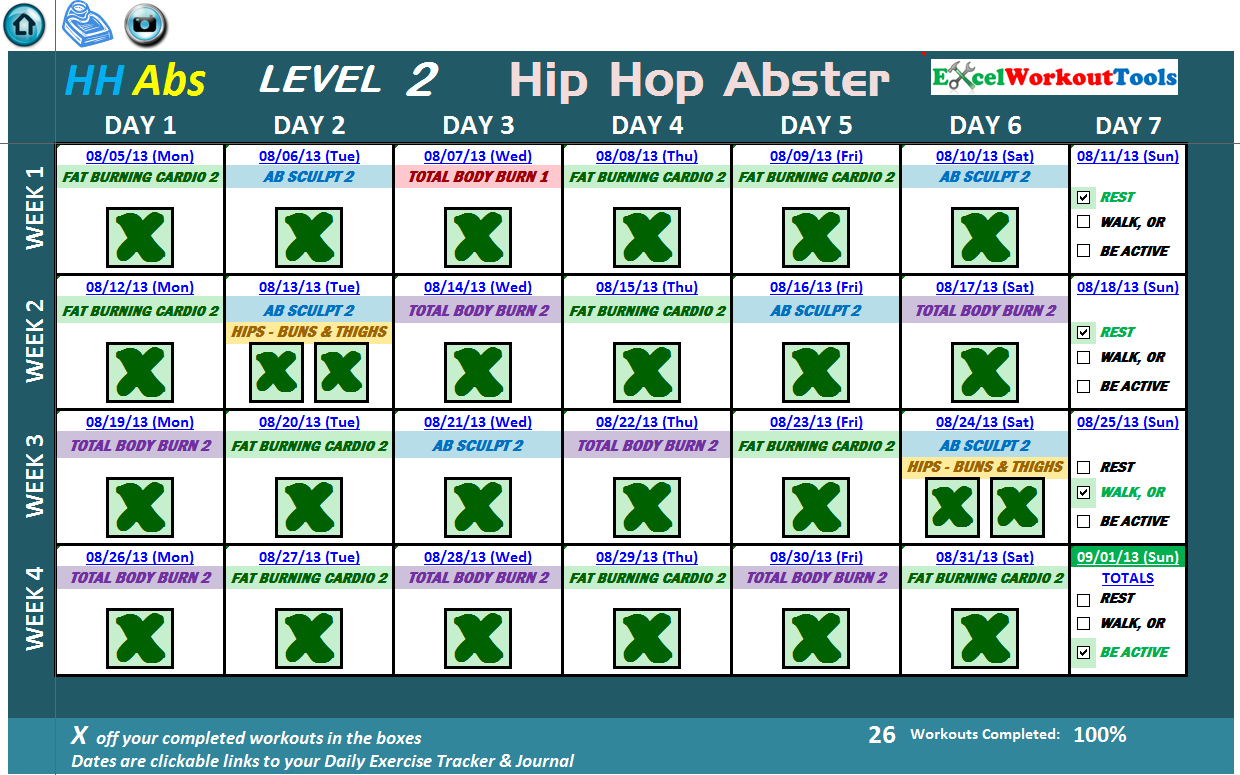 HH Abs LEVEL 2 Hip Hop Abster ExcelWorkoutTools

| | DAY 1 | DAY 2 | DAY 3 | DAY 4 | DAY 5 | DAY 6 | DAY 7 |
|---|---|---|---|---|---|---|---|
| WEEK 1 | 08/05/13 (Mon) FAT BURNING CARDIO 2 X | 08/06/13 (Tue) AB SCULPT 2 X | 08/07/13 (Wed) TOTAL BODY BURN 1 X | 08/08/13 (Thu) FAT BURNING CARDIO 2 X | 08/09/13 (Fri) FAT BURNING CARDIO 2 X | 08/10/13 (Sat) AB SCULPT 2 X | 08/11/13 (Sun) REST WALK, OR BE ACTIVE |
| WEEK 2 | 08/12/13 (Mon) FAT BURNING CARDIO 2 X | 08/13/13 (Tue) AB SCULPT 2 HIPS - BUNS & THIGHS X X | 08/14/13 (Wed) TOTAL BODY BURN 2 X | 08/15/13 (Thu) FAT BURNING CARDIO 2 X | 08/16/13 (Fri) AB SCULPT 2 X | 08/17/13 (Sat) TOTAL BODY BURN 2 X | 08/18/13 (Sun) REST WALK, OR BE ACTIVE |
| WEEK 3 | 08/19/13 (Mon) TOTAL BODY BURN 2 X | 08/20/13 (Tue) FAT BURNING CARDIO 2 X | 08/21/13 (Wed) AB SCULPT 2 X | 08/22/13 (Thu) TOTAL BODY BURN 2 X | 08/23/13 (Fri) FAT BURNING CARDIO 2 X | 08/24/13 (Sat) AB SCULPT 2 HIPS - BUNS & THIGHS X X | 08/25/13 (Sun) REST WALK, OR BE ACTIVE |
| WEEK 4 | 08/26/13 (Mon) TOTAL BODY BURN 2 X | 08/27/13 (Tue) FAT BURNING CARDIO 2 X | 08/28/13 (Wed) TOTAL BODY BURN 2 X | 08/29/13 (Thu) FAT BURNING CARDIO 2 X | 08/30/13 (Fri) TOTAL BODY BURN 2 X | 08/31/13 (Sat) FAT BURNING CARDIO 2 X | 09/01/13 (Sun) TOTALS REST WALK, OR BE ACTIVE |

X off your completed workouts in the boxes
Dates are clickable links to your Daily Exercise Tracker & Journal

26 Workouts Completed: 100%